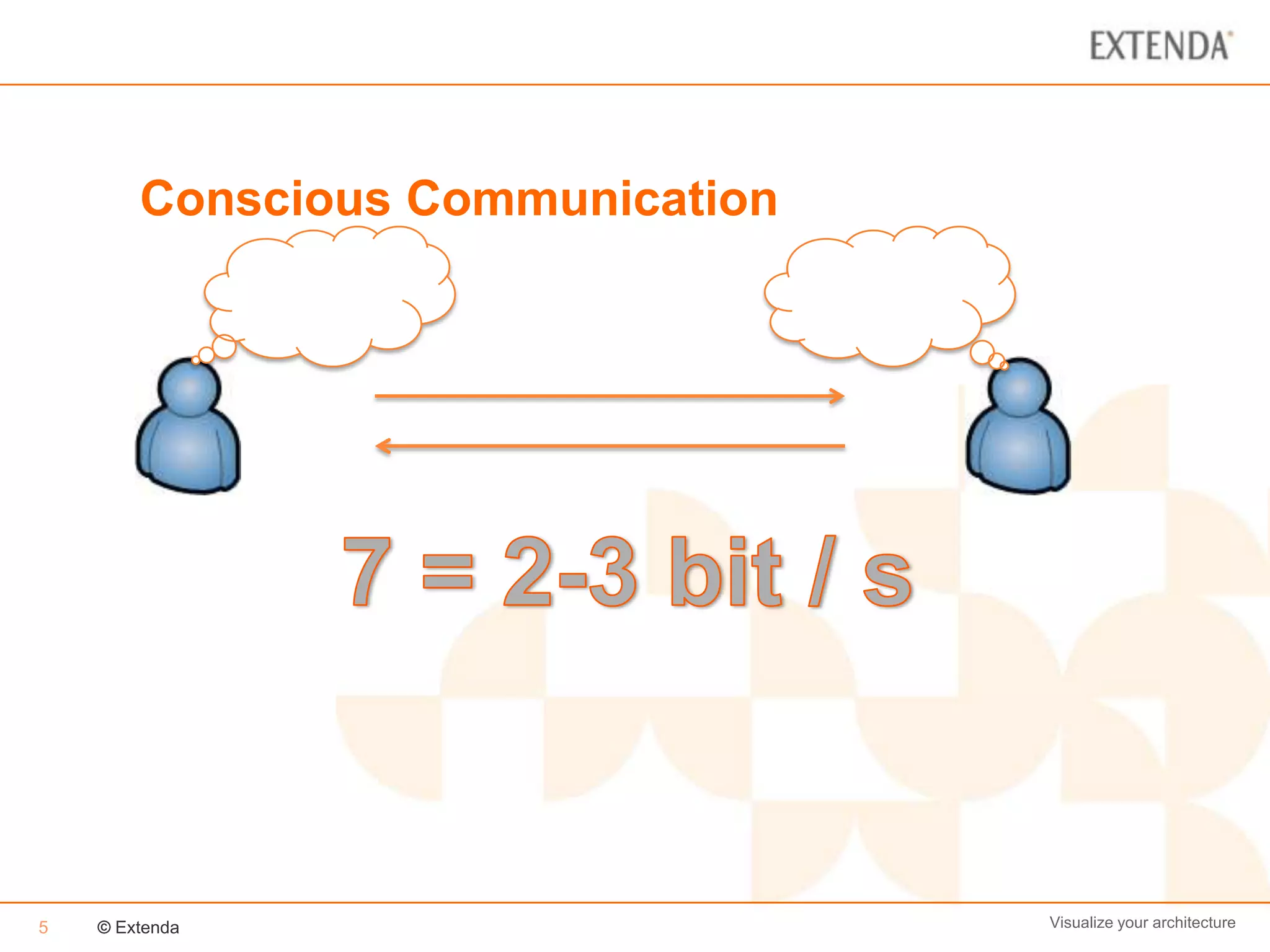 EXTENDA

Conscious Communication

7 = 2-3 bit / s

5 © Extenda

Visualize your architecture